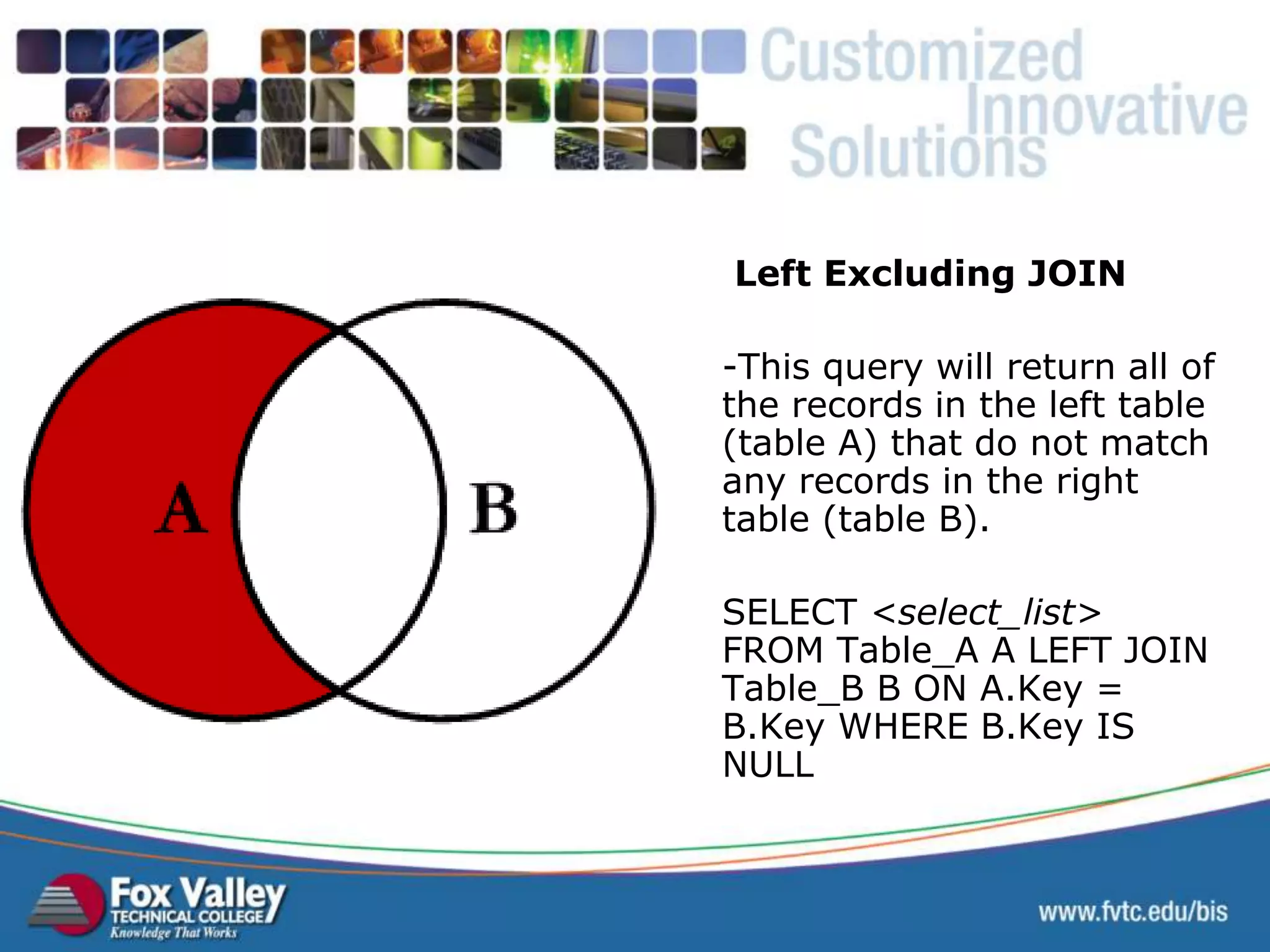 Customized Innovative Solutions

Left Excluding JOIN

A

B

-This query will return all of the records in the left table (table A) that do not match any records in the right table (table B).

SELECT <select_list> FROM Table_A A LEFT JOIN Table_B B ON A.Key = B.Key WHERE B.Key IS NULL

Fox Valley TECHNICAL COLLEGE Knowledge That Works

www.fvtc.edu/bis